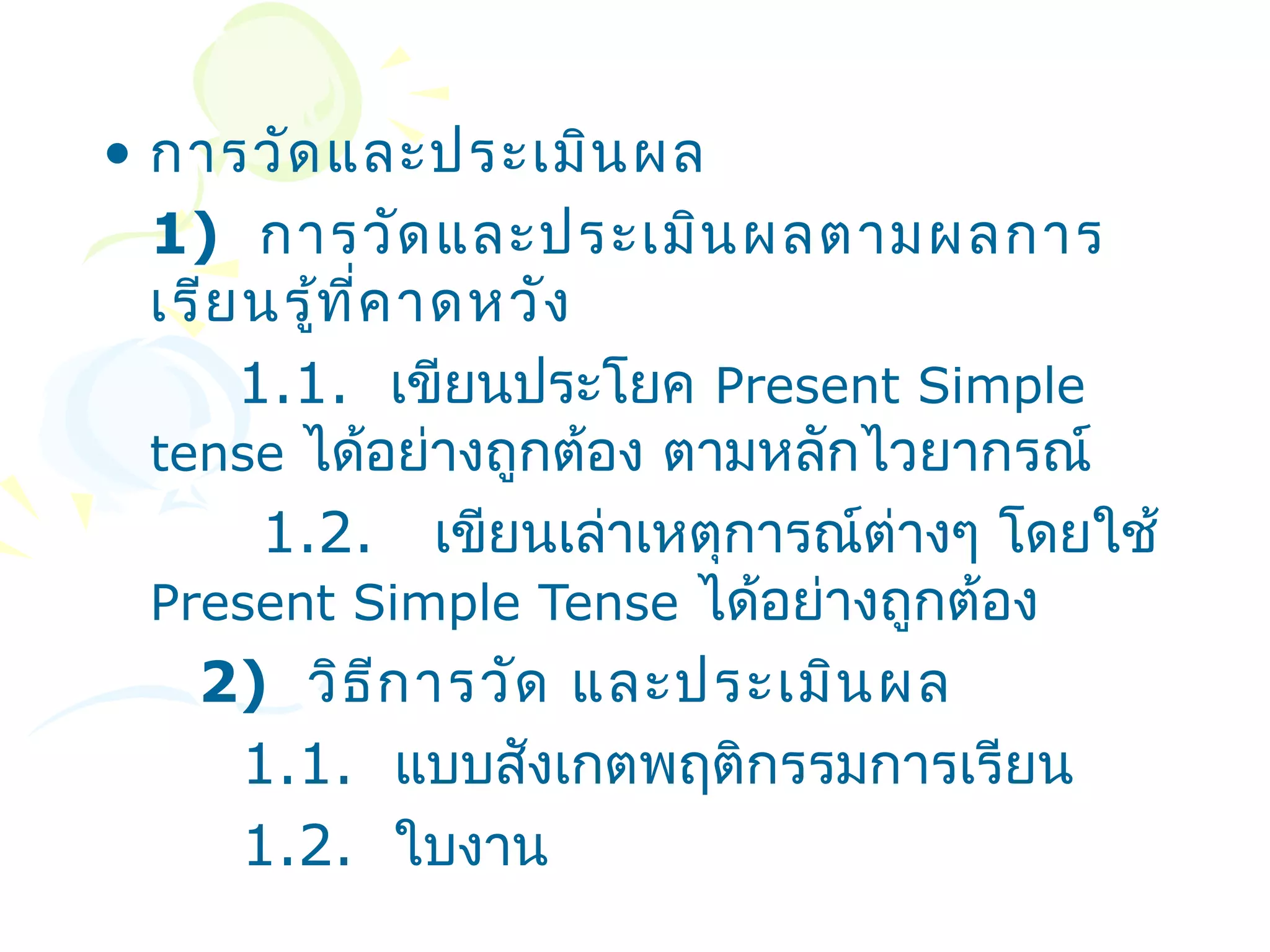 • การวัดและประเมินผล

1) การวัดและประเมินผลตามผลการเรียนรู้ที่คาดหวัง

1.1. เขียนประโยค Present Simple tense ได้อย่างถูกต้อง ตามหลักไวยากรณ์

1.2. เขียนเล่าเหตุการณ์ต่างๆ โดยใช้ Present Simple Tense ได้อย่างถูกต้อง

2) วิธีการวัด และประเมินผล

1.1. แบบสังเกตพฤติกรรมการเรียน

1.2. ใบงาน